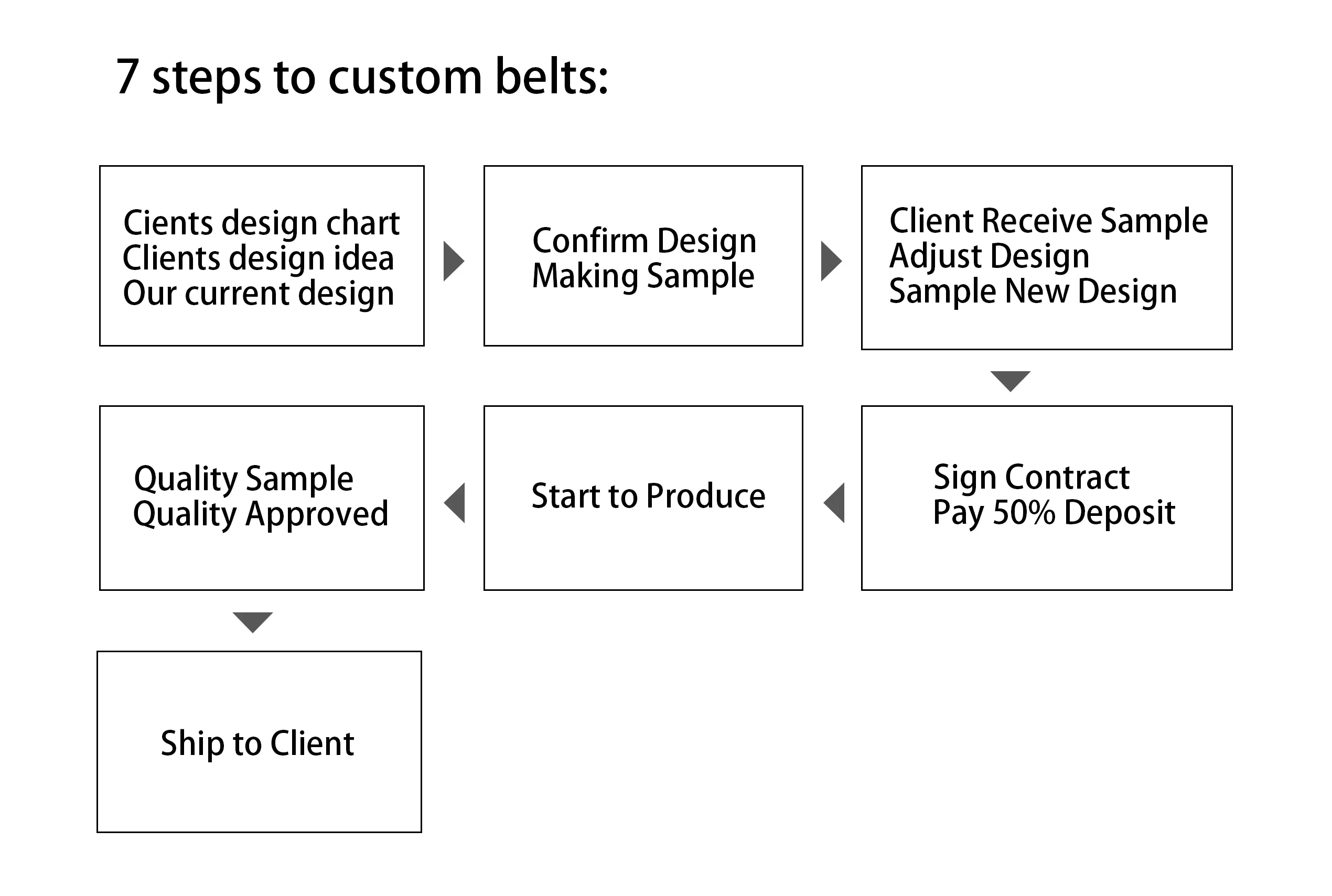 7 steps to custom belts:

Cients design chart
Clients design idea
Our current design

Confirm Design
Making Sample

Client Receive Sample
Adjust Design
Sample New Design

Sign Contract
Pay 50% Deposit

Start to Produce

Quality Sample
Quality Approved

Ship to Client